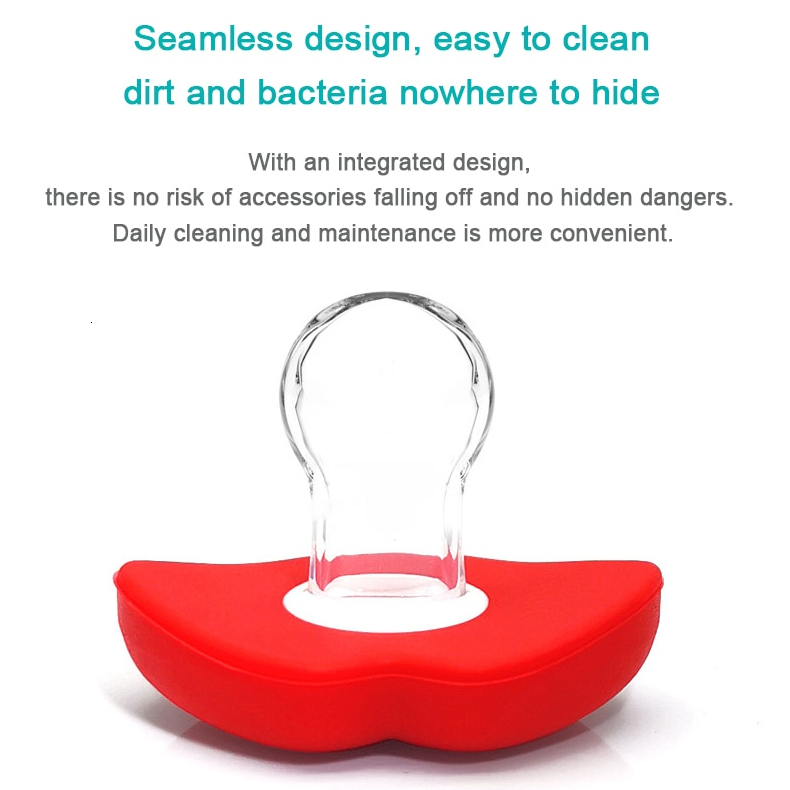 Seamless design, easy to clean
dirt and bacteria nowhere to hide

With an integrated design,
there is no risk of accessories falling off and no hidden dangers.
Daily cleaning and maintenance is more convenient.